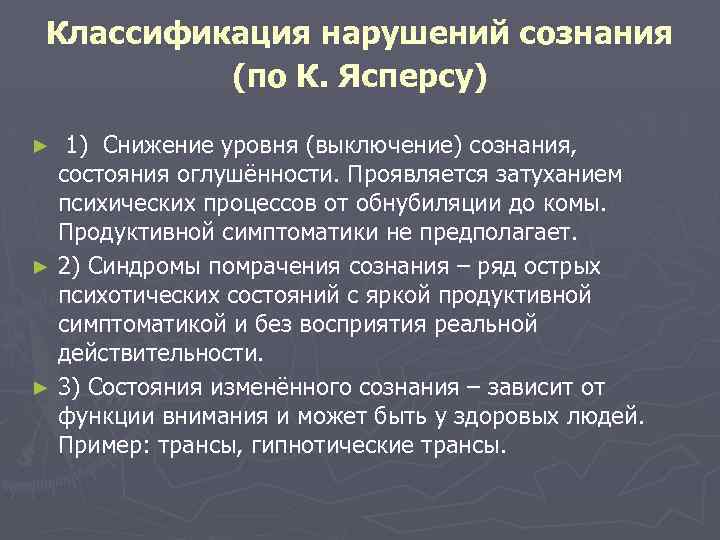 Классификация нарушений сознания (по К. Ясперсу)

► 1) Снижение уровня (выключение) сознания, состояния оглушённости. Проявляется затуханием психических процессов от обнубиляции до комы. Продуктивной симптоматики не предполагает.

► 2) Синдромы помрачения сознания – ряд острых психотических состояний с яркой продуктивной симптоматикой и без восприятия реальной действительности.

► 3) Состояния изменённого сознания – зависит от функции внимания и может быть у здоровых людей. Пример: трансы, гипнотические трансы.